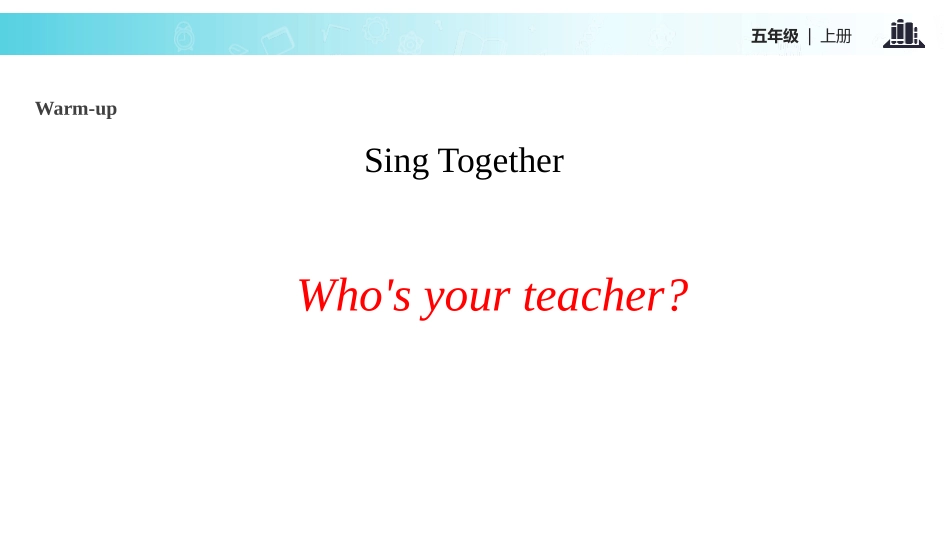 五年级 | 上册

Warm-up

Sing Together

Who's your teacher?